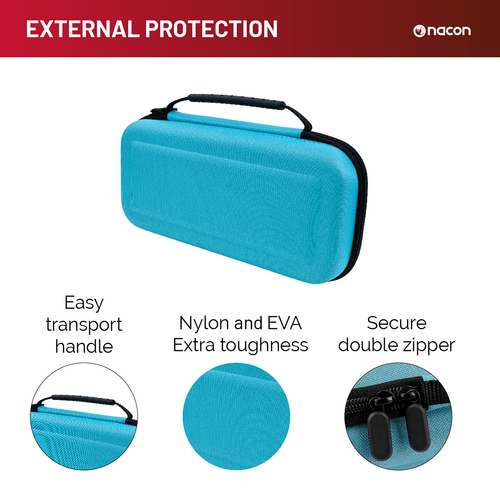 EXTERNAL PROTECTION

nacon

Easy transport handle

Nylon and EVA Extra toughness

Secure double zipper